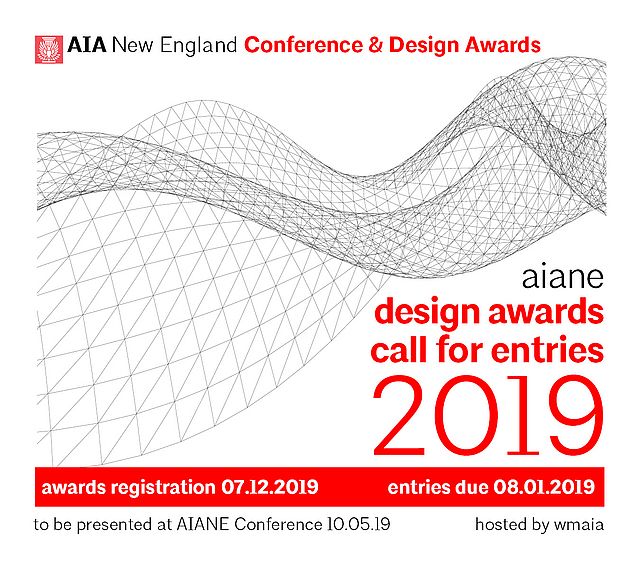 AIA New England Conference & Design Awards

aiane
design awards
call for entries
2019

awards registration 07.12.2019 entries due 08.01.2019

to be presented at AIANE Conference 10.05.19 hosted by wmaia